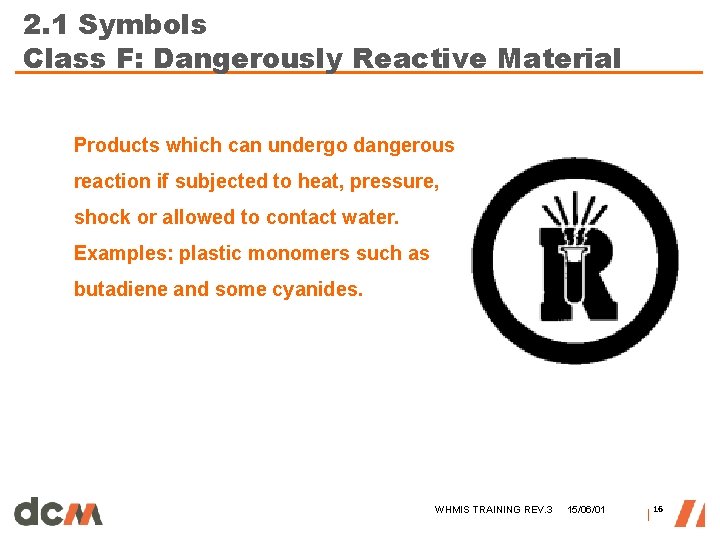 2.1 Symbols
Class F: Dangerously Reactive Material

Products which can undergo dangerous reaction if subjected to heat, pressure, shock or allowed to contact water. Examples: plastic monomers such as butadiene and some cyanides.

R

dcm

WHMIS TRAINING REV.3 15/06/01 16